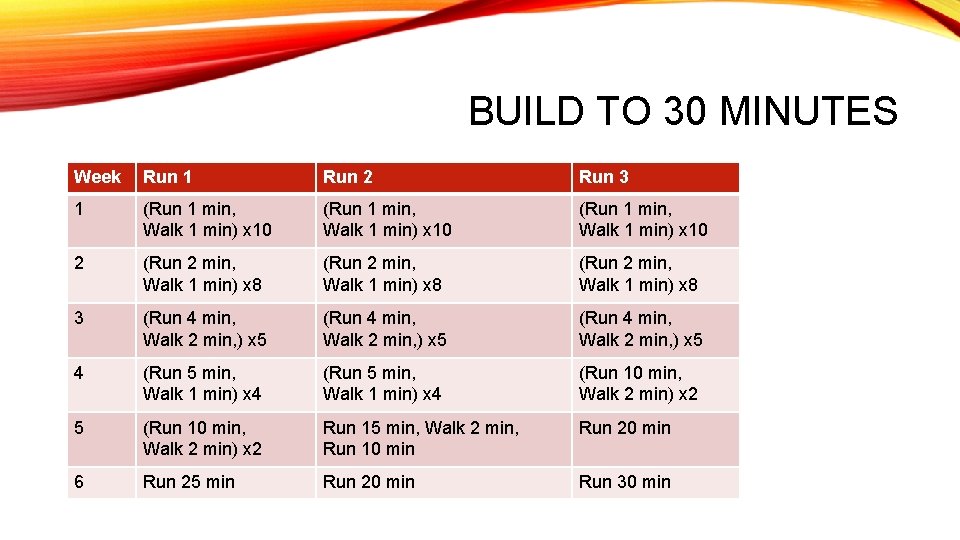 BUILD TO 30 MINUTES

| Week | Run 1 | Run 2 | Run 3 |
|---|---|---|---|
| 1 | (Run 1 min, Walk 1 min) x10 | (Run 1 min, Walk 1 min) x10 | (Run 1 min, Walk 1 min) x10 |
| 2 | (Run 2 min, Walk 1 min) x8 | (Run 2 min, Walk 1 min) x8 | (Run 2 min, Walk 1 min) x8 |
| 3 | (Run 4 min, Walk 2 min,) x5 | (Run 4 min, Walk 2 min,) x5 | (Run 4 min, Walk 2 min,) x5 |
| 4 | (Run 5 min, Walk 1 min) x4 | (Run 5 min, Walk 1 min) x4 | (Run 10 min, Walk 2 min) x2 |
| 5 | (Run 10 min, Walk 2 min) x2 | Run 15 min, Walk 2 min, Run 10 min | Run 20 min |
| 6 | Run 25 min | Run 20 min | Run 30 min |